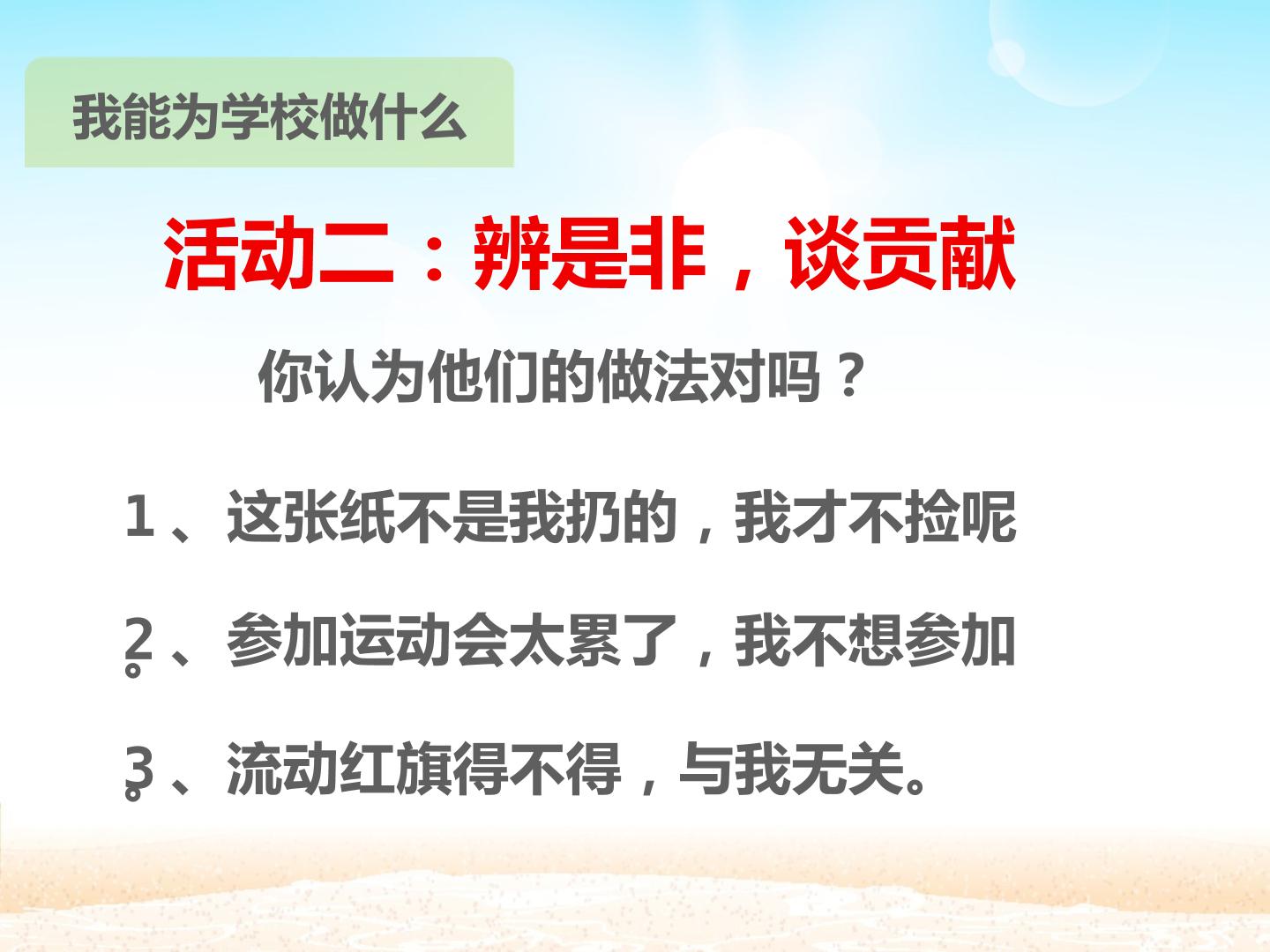 我能为学校做什么

活动二：辨是非，谈贡献

你认为他们的做法对吗？

1、这张纸不是我扔的，我才不捡呢。

2、参加运动会太累了，我不想参加。

3、流动红旗得不得，与我无关。